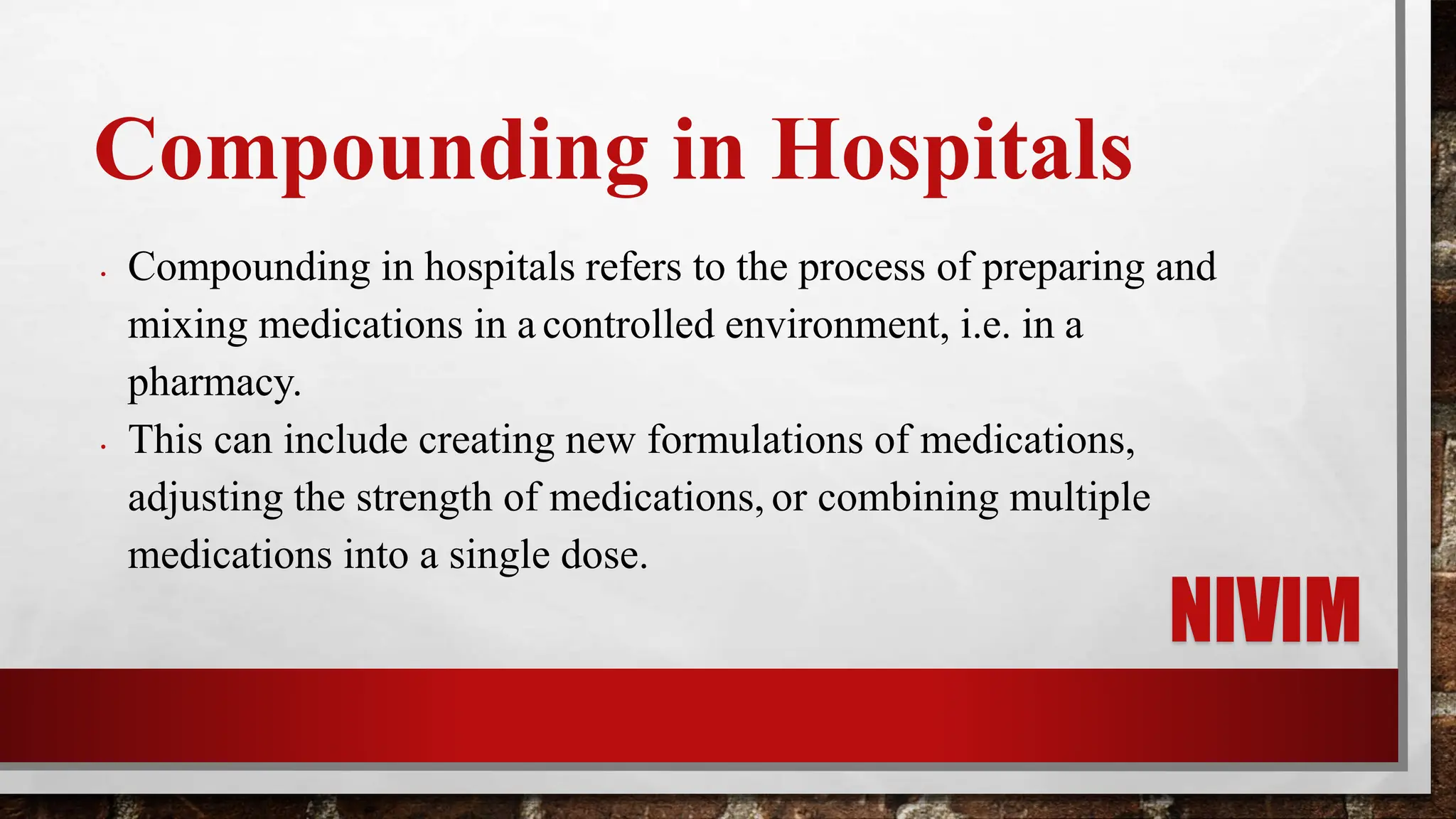 Compounding in Hospitals

• Compounding in hospitals refers to the process of preparing and mixing medications in a controlled environment, i.e. in a pharmacy.
• This can include creating new formulations of medications, adjusting the strength of medications, or combining multiple medications into a single dose.

NIVIM